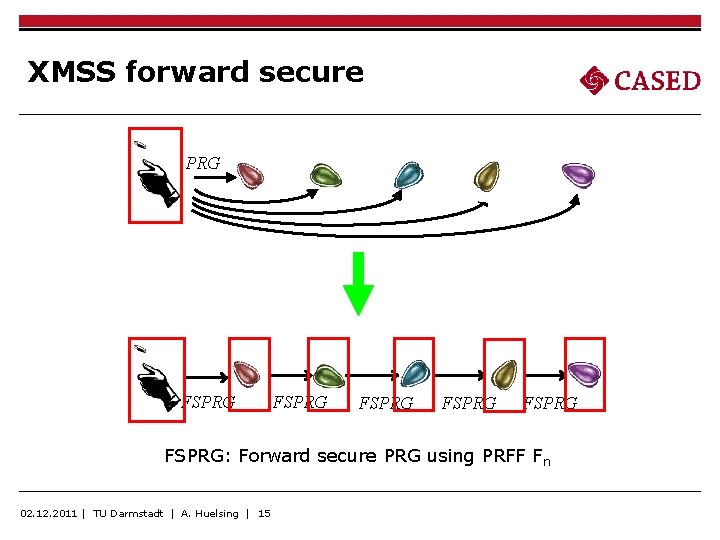 XMSS forward secure

CASED

PRG

FSPRG FSPRG FSPRG FSPRG FSPRG

FSPRG: Forward secure PRG using PRFF $F_n$

02.12.2011 | TU Darmstadt | A. Huelsing | 15